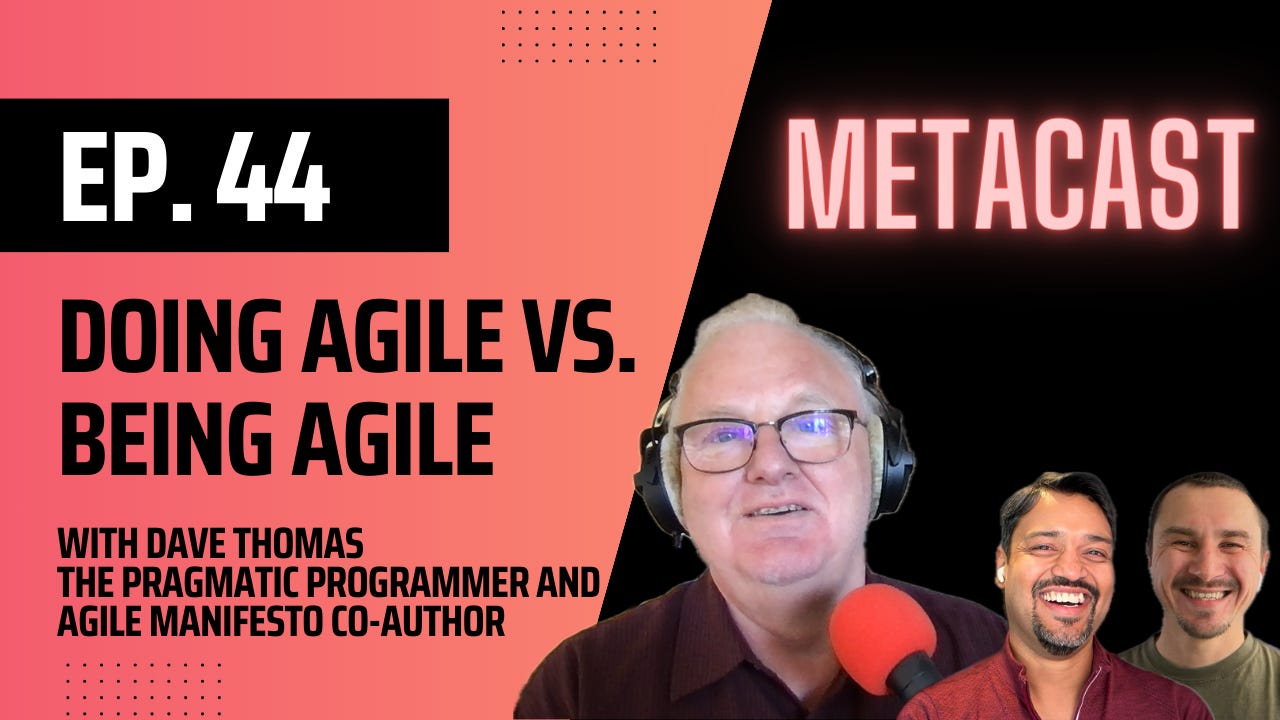 EP. 44

METACAST

DOING AGILE VS. BEING AGILE

WITH DAVE THOMAS
THE PRAGMATIC PROGRAMMER AND AGILE MANIFESTO CO-AUTHOR